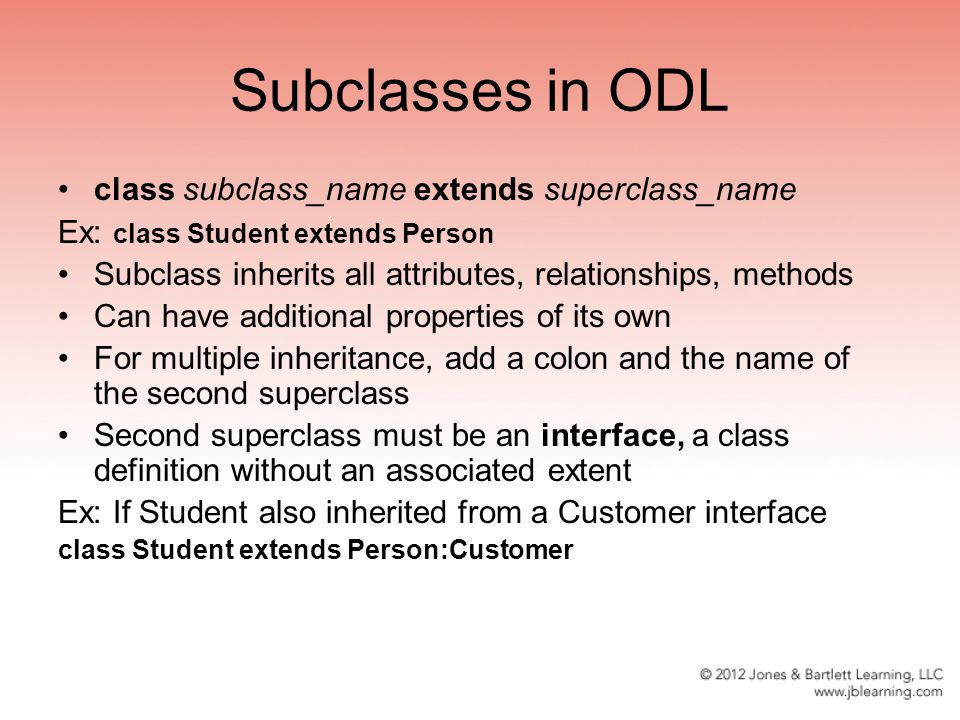 Subclasses in ODL

• class subclass_name extends superclass_name

Ex: class Student extends Person

• Subclass inherits all attributes, relationships, methods

• Can have additional properties of its own

• For multiple inheritance, add a colon and the name of the second superclass

• Second superclass must be an interface, a class definition without an associated extent

Ex: If Student also inherited from a Customer interface

class Student extends Person:Customer

© 2012 Jones & Bartlett Learning, LLC
www.jblearning.com